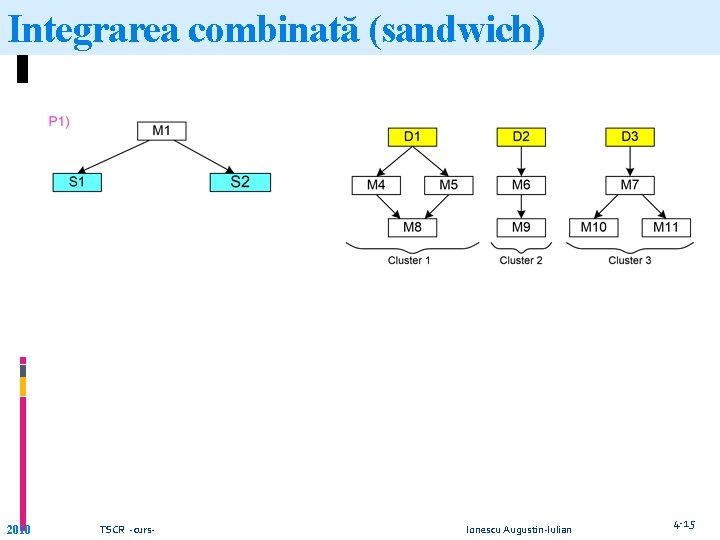 Integrarea combinată (sandwich)

P1)

M1

S1

S2

D1

M4

M5

M8

Cluster 1

D2

M6

M9

Cluster 2

D3

M7

M10

M11

Cluster 3

2010

TSCR -curs-

Ionescu Augustin-Iulian

4-15